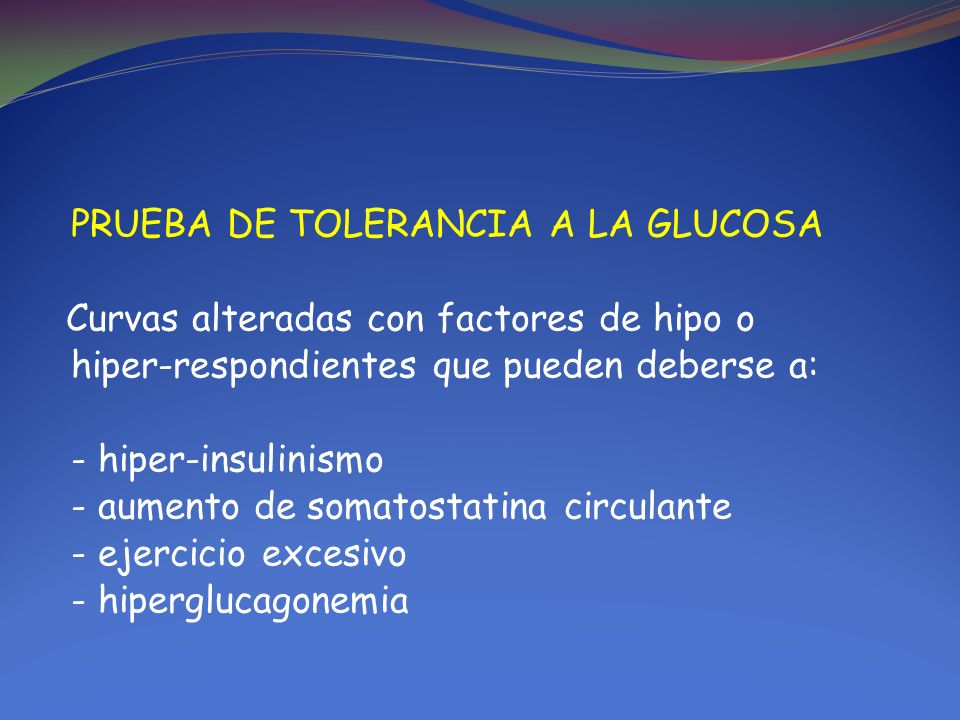 PRUEBA DE TOLERANCIA A LA GLUCOSA

Curvas alteradas con factores de hipo o hiper-respondientes que pueden deberse a:

- hiper-insulinismo
- aumento de somatostatina circulante
- ejercicio excesivo
- hiperglucagonemia